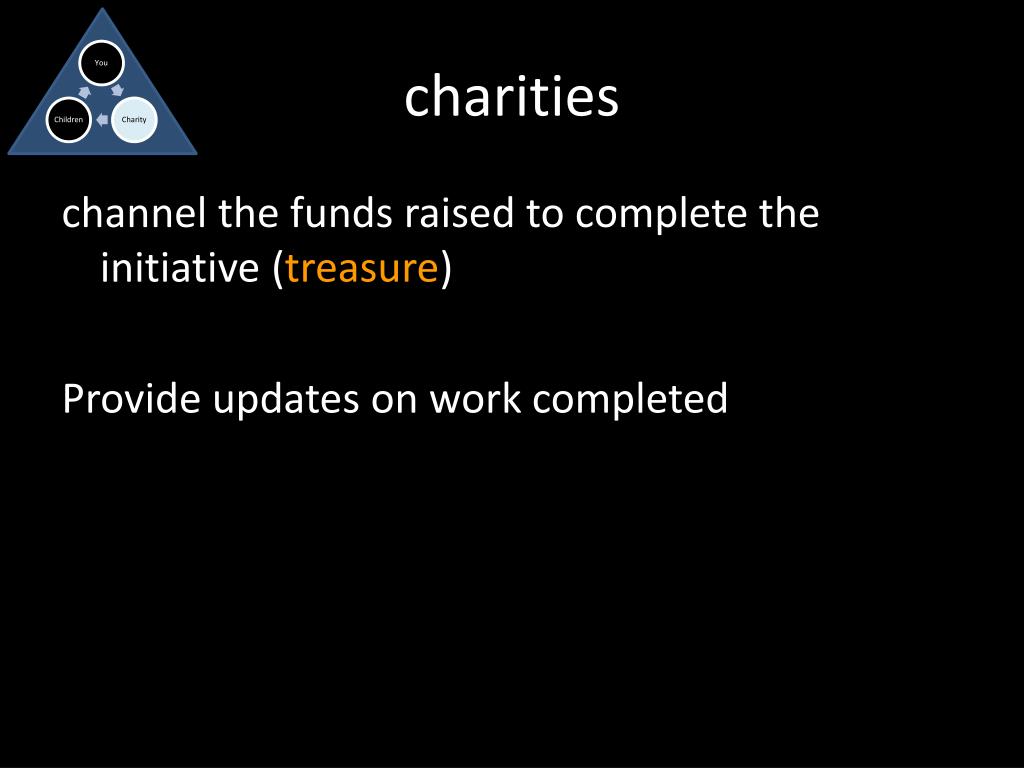 You

Children

Charity

charities

channel the funds raised to complete the initiative (treasure)

Provide updates on work completed